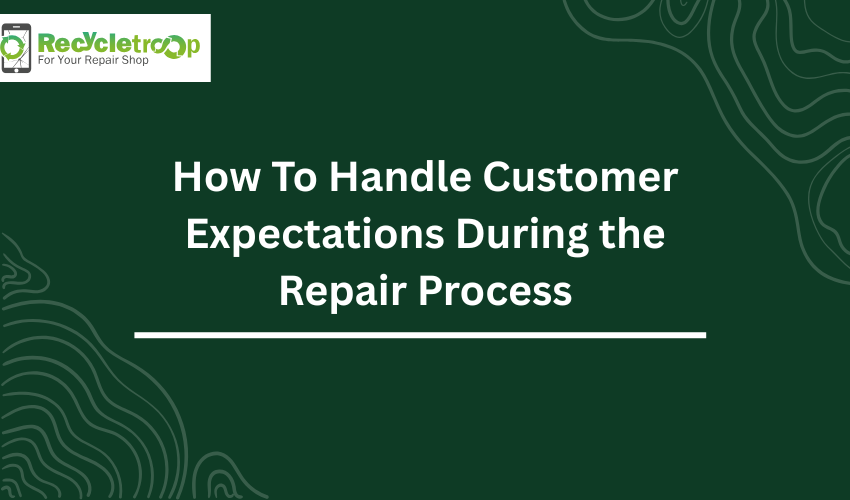 Recycletroop
For Your Repair Shop

How To Handle Customer Expectations During the Repair Process